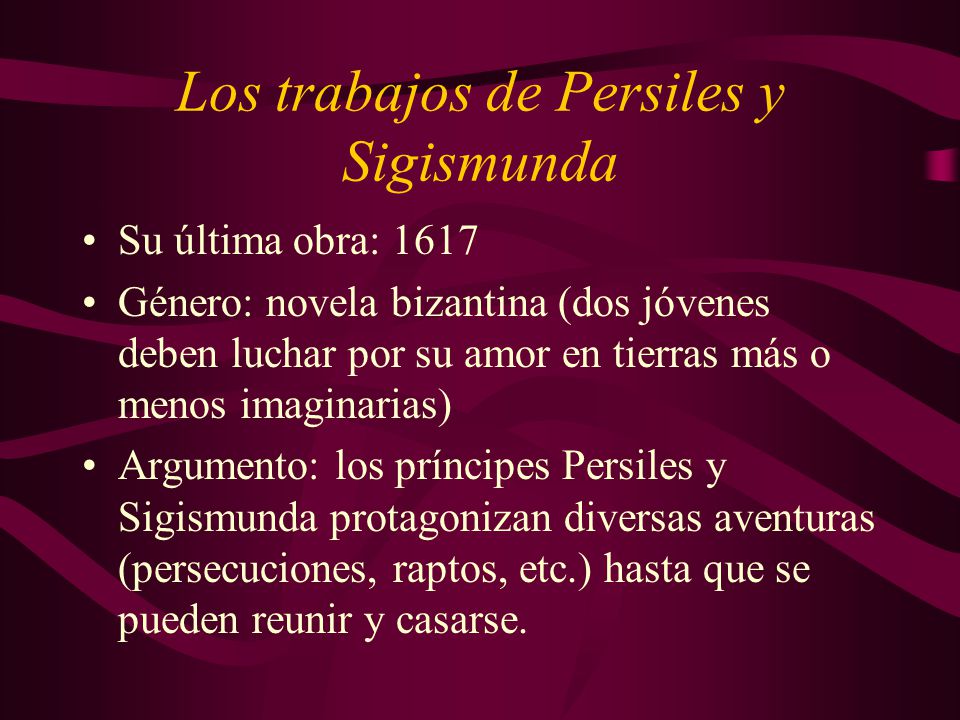 Los trabajos de Persiles y Sigismunda

• Su última obra: 1617
• Género: novela bizantina (dos jóvenes deben luchar por su amor en tierras más o menos imaginarias)
• Argumento: los príncipes Persiles y Sigismunda protagonizan diversas aventuras (persecuciones, raptos, etc.) hasta que se pueden reunir y casarse.